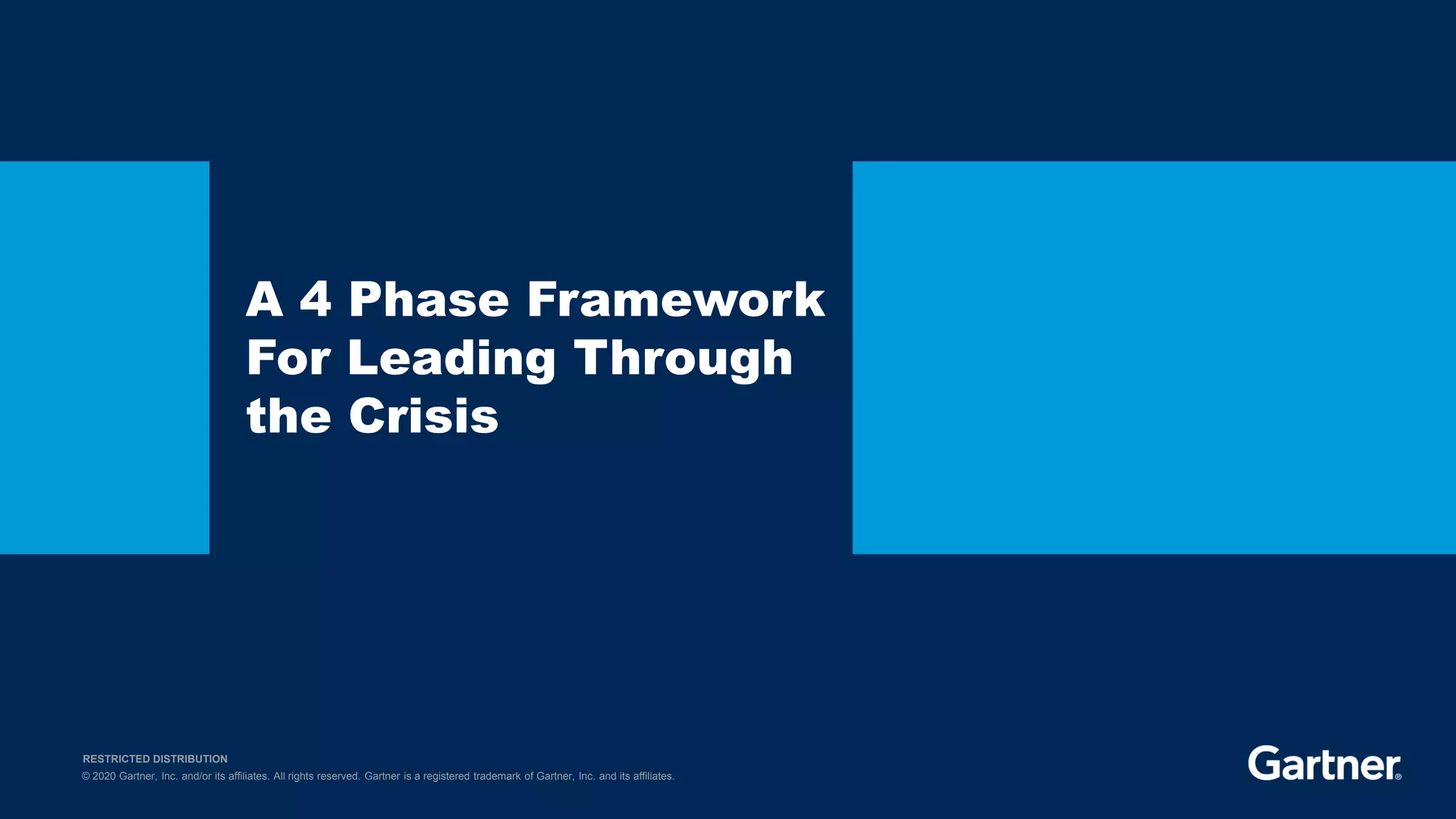 A 4 Phase Framework For Leading Through the Crisis

RESTRICTED DISTRIBUTION
© 2020 Gartner, Inc. and/or its affiliates. All rights reserved. Gartner is a registered trademark of Gartner, Inc. and its affiliates.

Gartner®